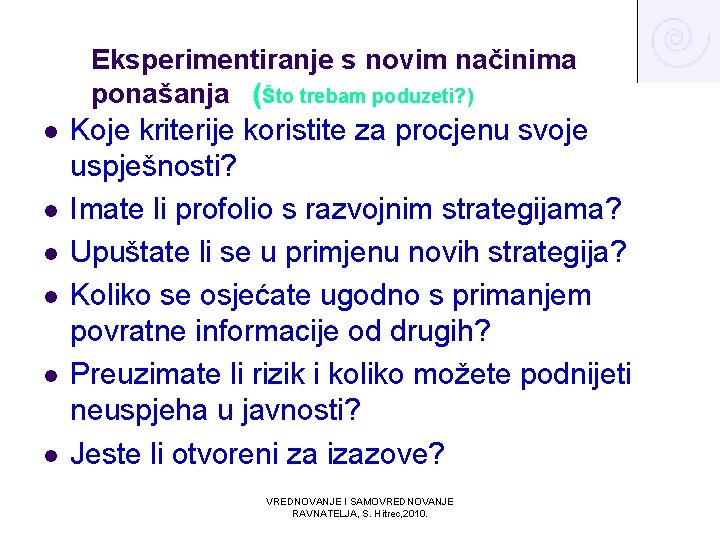 Eksperimentiranje s novim načinima ponašanja (Što trebam poduzeti?)

- Koje kriterije koristite za procjenu svoje uspješnosti?
- Imate li profolio s razvojnim strategijama?
- Upuštate li se u primjenu novih strategija?
- Koliko se osjećate ugodno s primanjem povratne informacije od drugih?
- Preuzimate li rizik i koliko možete podnijeti neuspjeha u javnosti?
- Jeste li otvoreni za izazove?

VREDNOVANJE I SAMOVREDNOVANJE RAVNATELJA, S. Hitrec,2010.